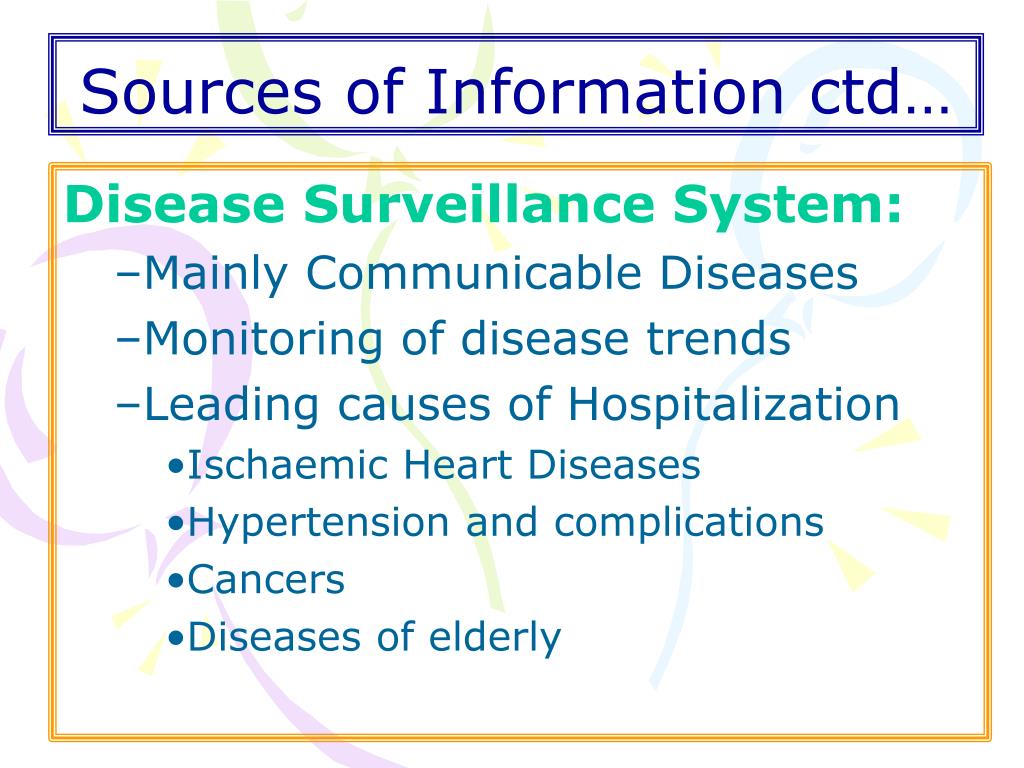 Sources of Information ctd…

Disease Surveillance System:

–Mainly Communicable Diseases

–Monitoring of disease trends

–Leading causes of Hospitalization

•Ischaemic Heart Diseases

•Hypertension and complications

•Cancers

•Diseases of elderly